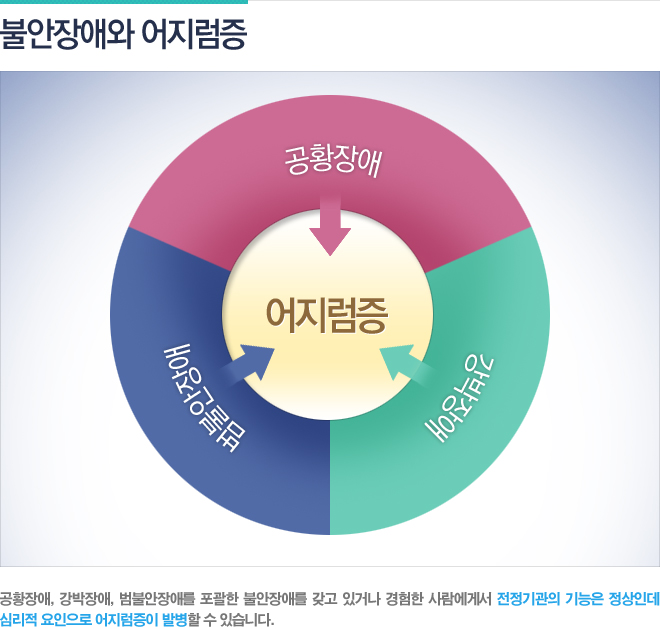 불안장애와 어지럼증

공황장애

어지럼증

범불안장애

강박장애

공황장애, 강박장애, 범불안장애를 포괄한 불안장애를 갖고 있거나 경험한 사람에게서 전정기관의 기능은 정상인데 심리적 요인으로 어지럼증이 발병할 수 있습니다.